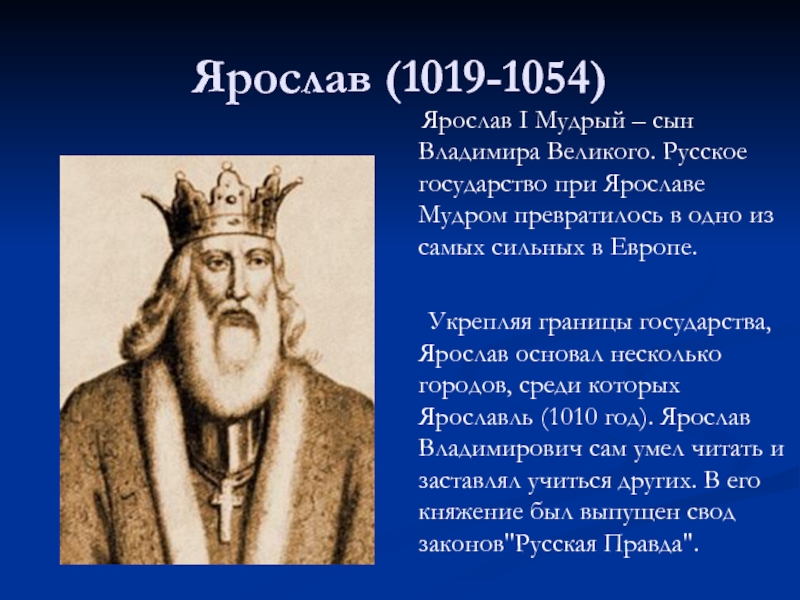 Ярослав (1019-1054)

Ярослав I Мудрый – сын Владимира Великого. Русское государство при Ярославе Мудром превратилось в одно из самых сильных в Европе.

Укрепляя границы государства, Ярослав основал несколько городов, среди которых Ярославль (1010 год). Ярослав Владимирович сам умел читать и заставлял учиться других. В его княжение был выпущен свод законов"Русская Правда".